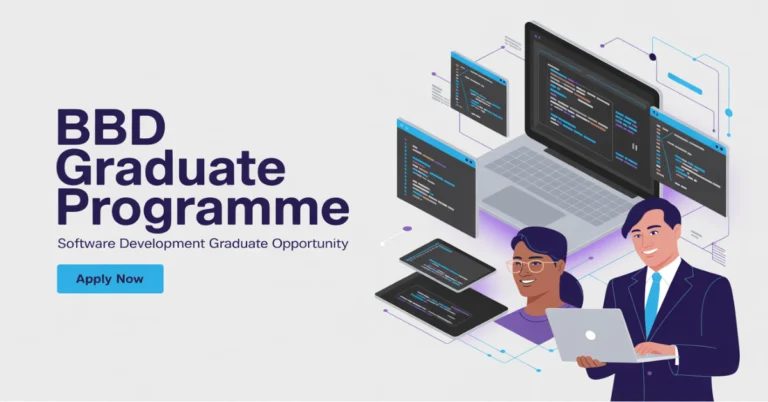 BBD Graduate Programme

Software Development Graduate Opportunity

Apply Now